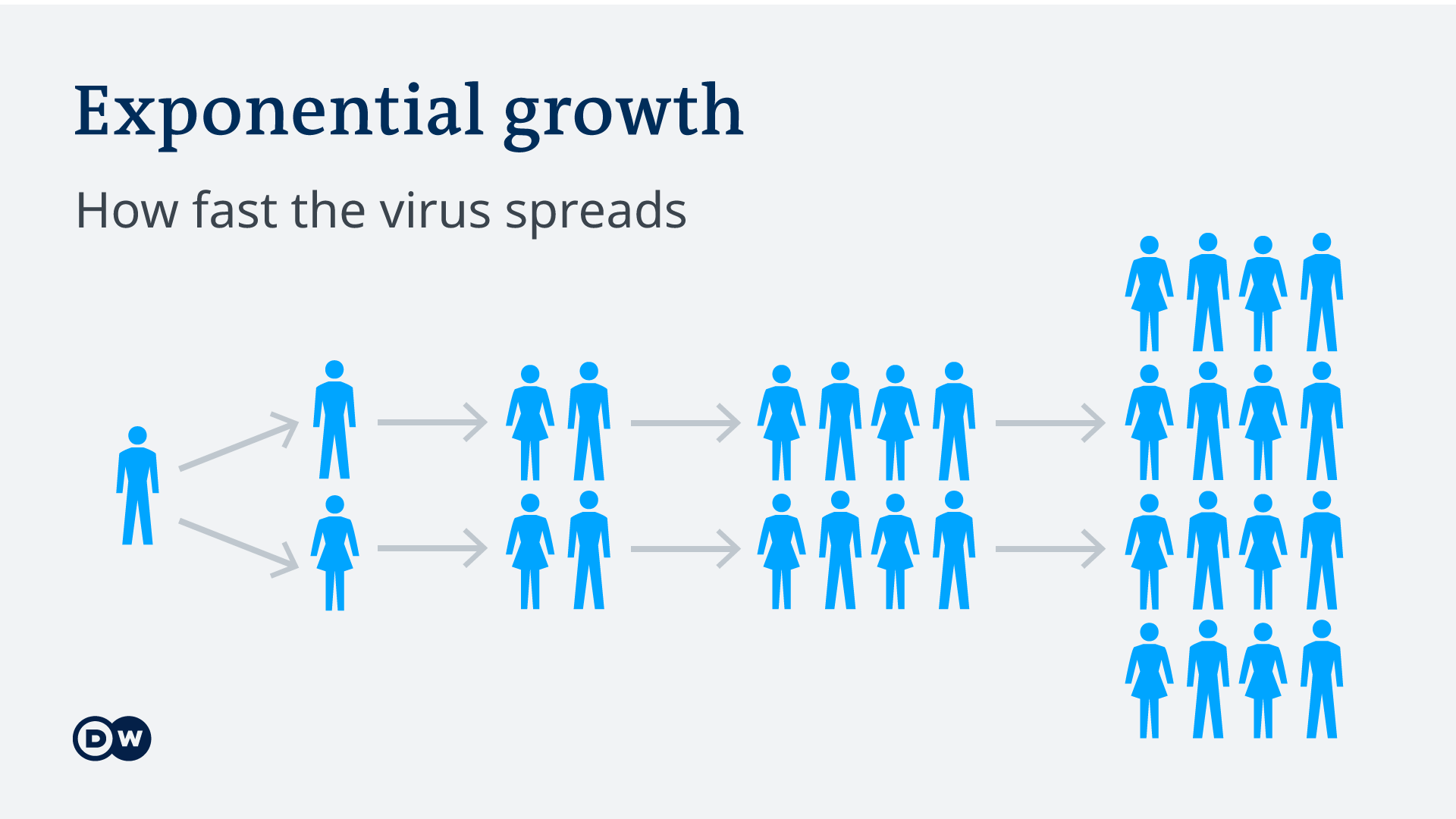 Exponential growth

How fast the virus spreads

DW